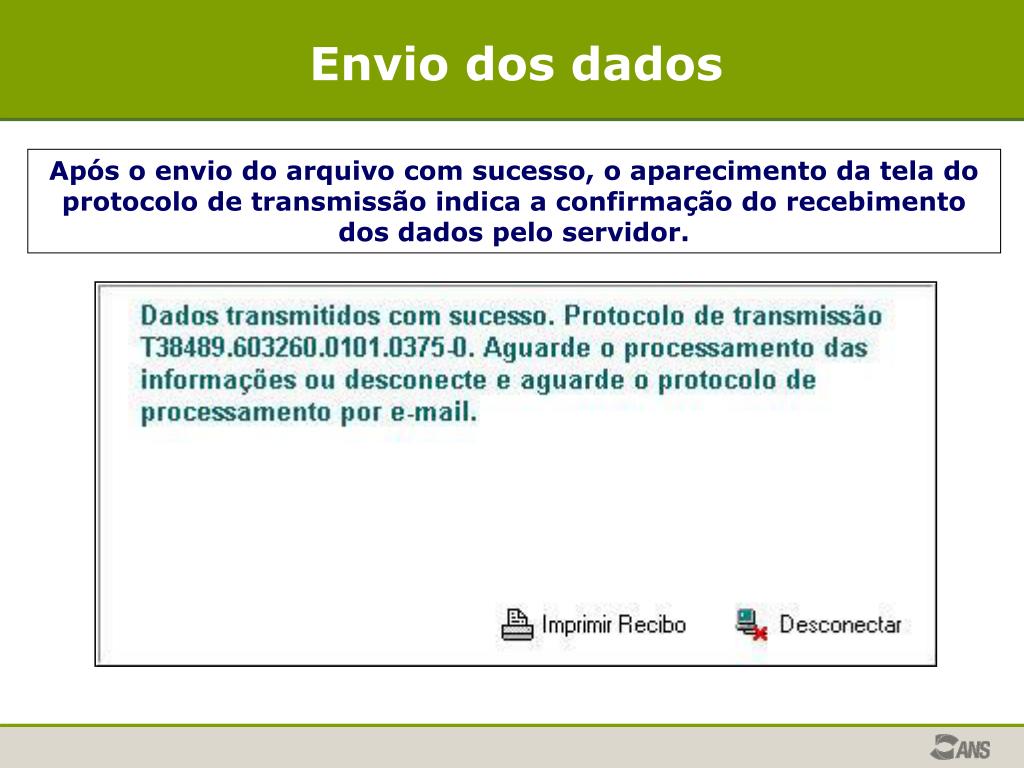 Envio dos dados

Após o envio do arquivo com sucesso, o aparecimento da tela do protocolo de transmissão indica a confirmação do recebimento dos dados pelo servidor.

Dados transmitidos com sucesso. Protocolo de transmissão T38489.603260.0101.0375-0. Aguarde o processamento das informações ou desconecte e aguarde o protocolo de processamento por e-mail.

Imprimir Recibo

Desconectar

ANS